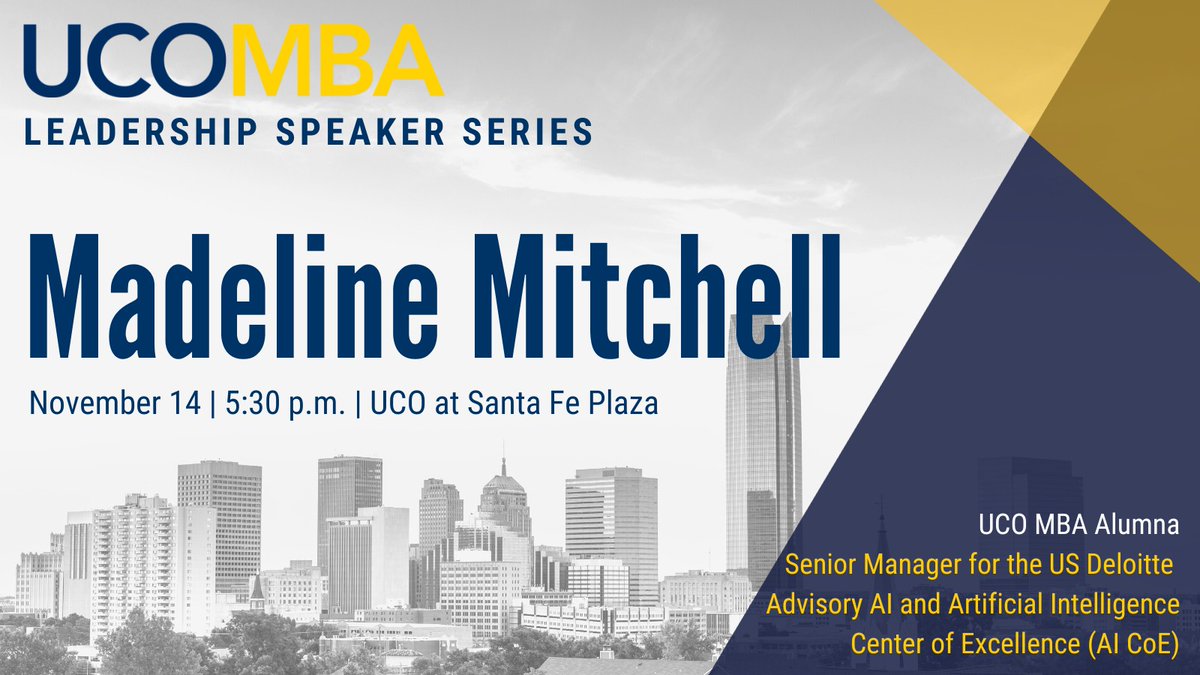 UCOMBA
LEADERSHIP SPEAKER SERIES

Madeline Mitchell

November 14 | 5:30 p.m. | UCO at Santa Fe Plaza

UCO MBA Alumna
Senior Manager for the US Deloitte Advisory AI and Artificial Intelligence Center of Excellence (AI CoE)